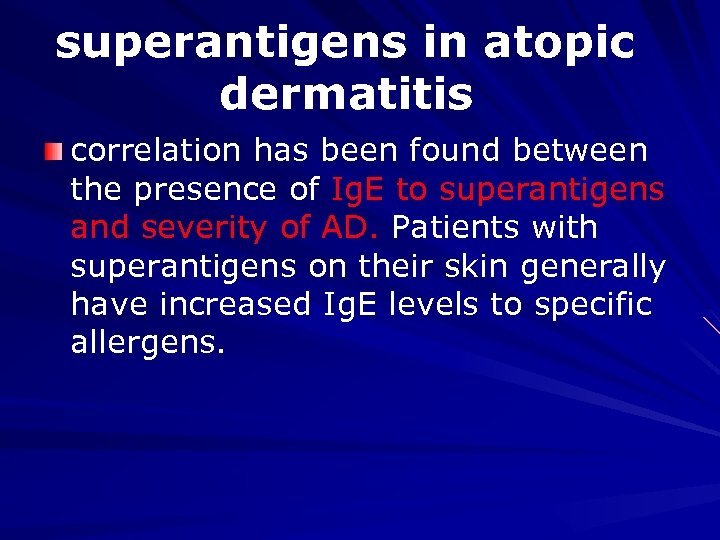 superantigens in atopic dermatitis

correlation has been found between the presence of IgE to superantigens and severity of AD. Patients with superantigens on their skin generally have increased IgE levels to specific allergens.